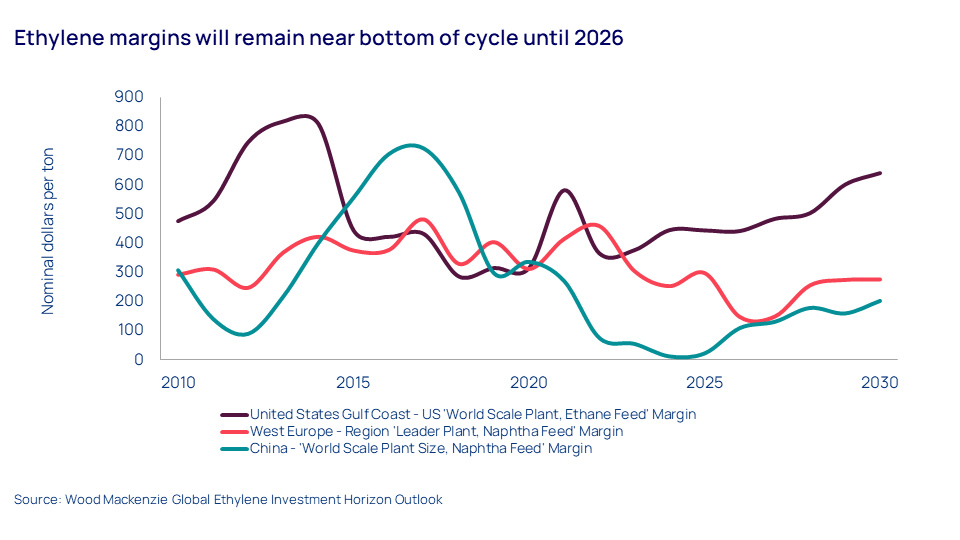 Ethylene margins will remain near bottom of cycle until 2026

Nominal dollars per ton

900
800
700
600
500
400
300
200
100
0

2010
2015
2020
2025
2030

United States Gulf Coast - US 'World Scale Plant, Ethane Feed' Margin
West Europe - Region 'Leader Plant, Naphtha Feed' Margin
China - 'World Scale Plant Size, Naphtha Feed' Margin

Source: Wood Mackenzie Global Ethylene Investment Horizon Outlook